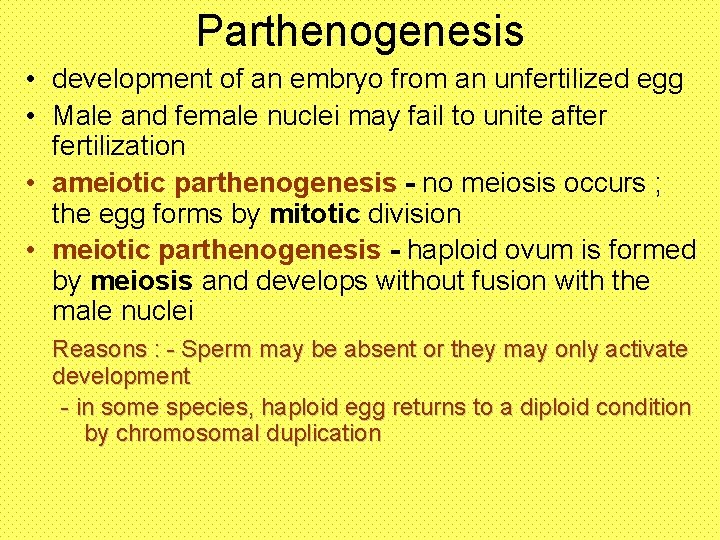 Parthenogenesis

• development of an embryo from an unfertilized egg
• Male and female nuclei may fail to unite after fertilization
• ameiotic parthenogenesis - no meiosis occurs ; the egg forms by mitotic division
• meiotic parthenogenesis - haploid ovum is formed by meiosis and develops without fusion with the male nuclei

Reasons : - Sperm may be absent or they may only activate development

- in some species, haploid egg returns to a diploid condition by chromosomal duplication